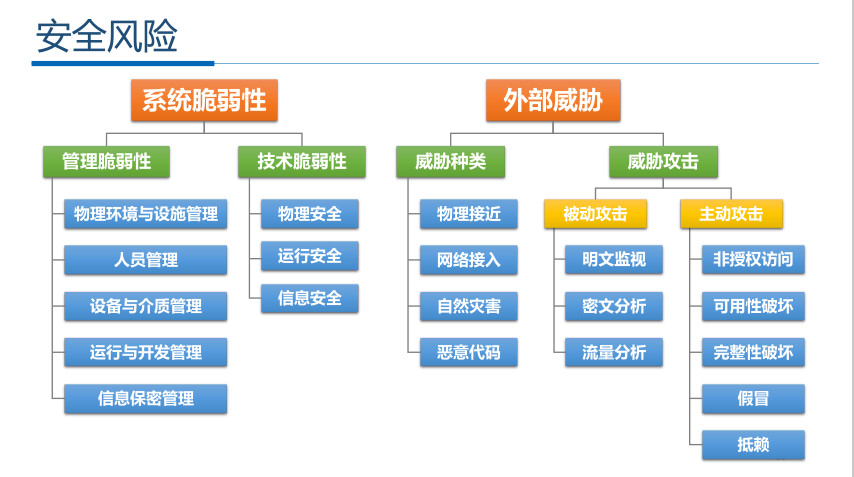 安全风险

系统脆弱性

管理脆弱性

物理环境与设施管理

人员管理

设备与介质管理

运行与开发管理

信息保密管理

技术脆弱性

物理安全

运行安全

信息安全

外部威胁

威胁种类

物理接近

网络接入

自然灾害

恶意代码

威胁攻击

被动攻击

明文监视

密文分析

流量分析

主动攻击

非授权访问

可用性破坏

完整性破坏

假冒

抵赖